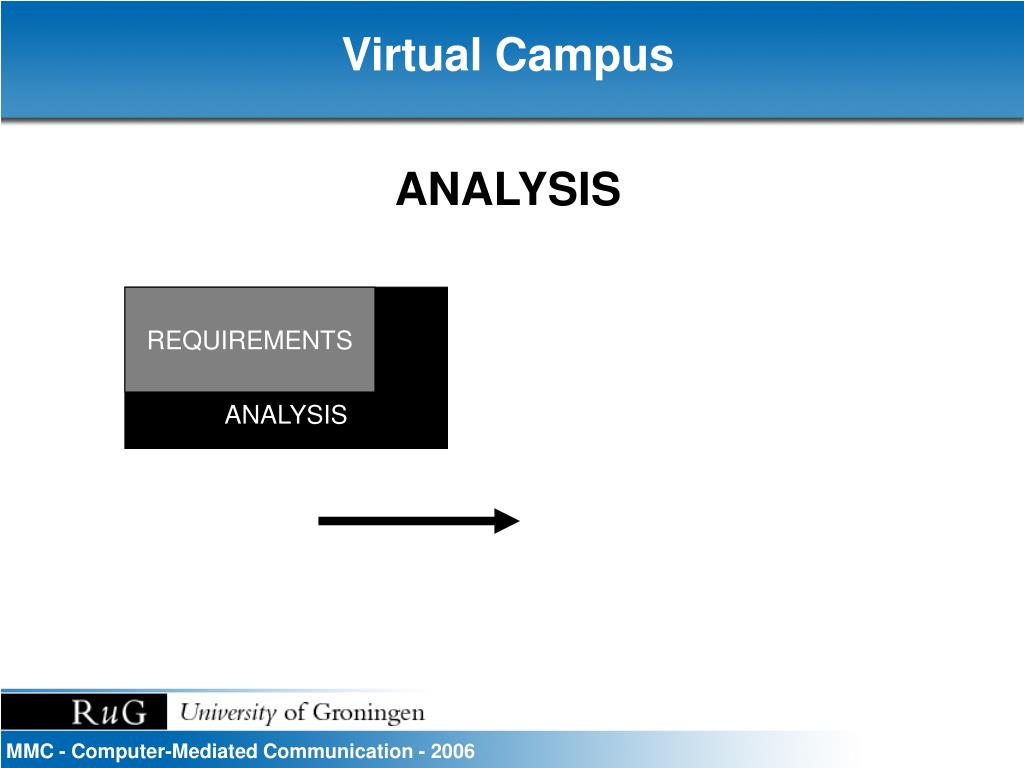 Virtual Campus

ANALYSIS

REQUIREMENTS

ANALYSIS

RuG University of Groningen

MMC - Computer-Mediated Communication - 2006